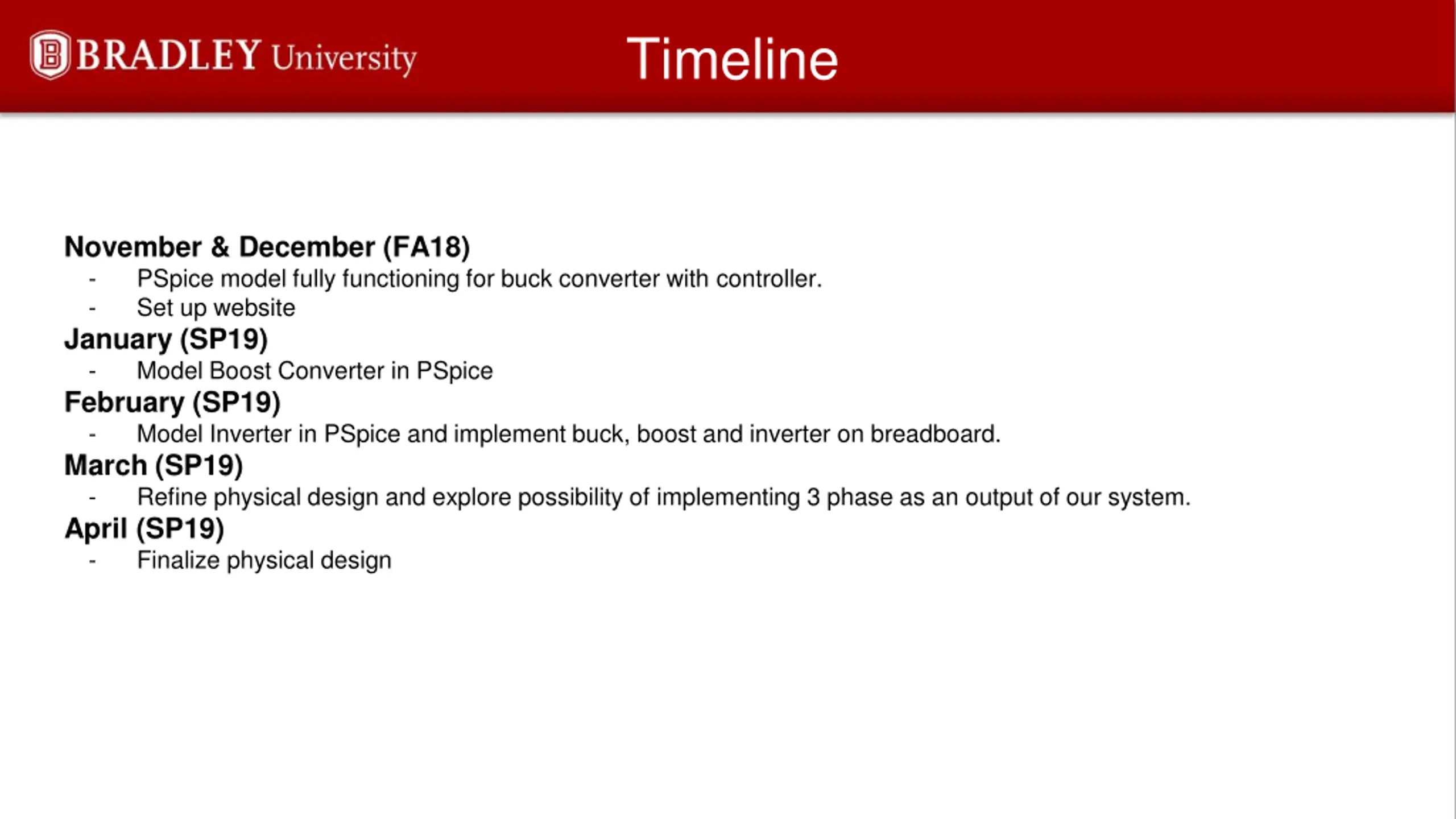 BRADLEY University

Timeline

November & December (FA18)
- PSpice model fully functioning for buck converter with controller.
- Set up website

January (SP19)
- Model Boost Converter in PSpice

February (SP19)
- Model Inverter in PSpice and implement buck, boost and inverter on breadboard.

March (SP19)
- Refine physical design and explore possibility of implementing 3 phase as an output of our system.

April (SP19)
- Finalize physical design